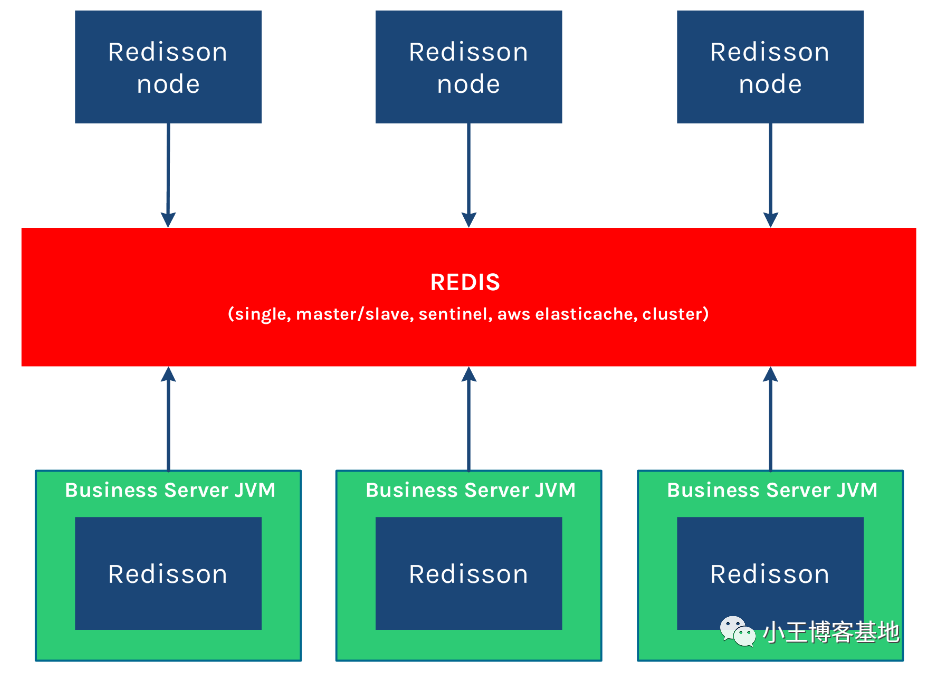 Redisson node

Redisson node

Redisson node

REDIS
(single, master/slave, sentinel, aws elasticache, cluster)

Business Server JVM
Redisson

Business Server JVM
Redisson

Business Server JVM
Redisson

小王博客基地